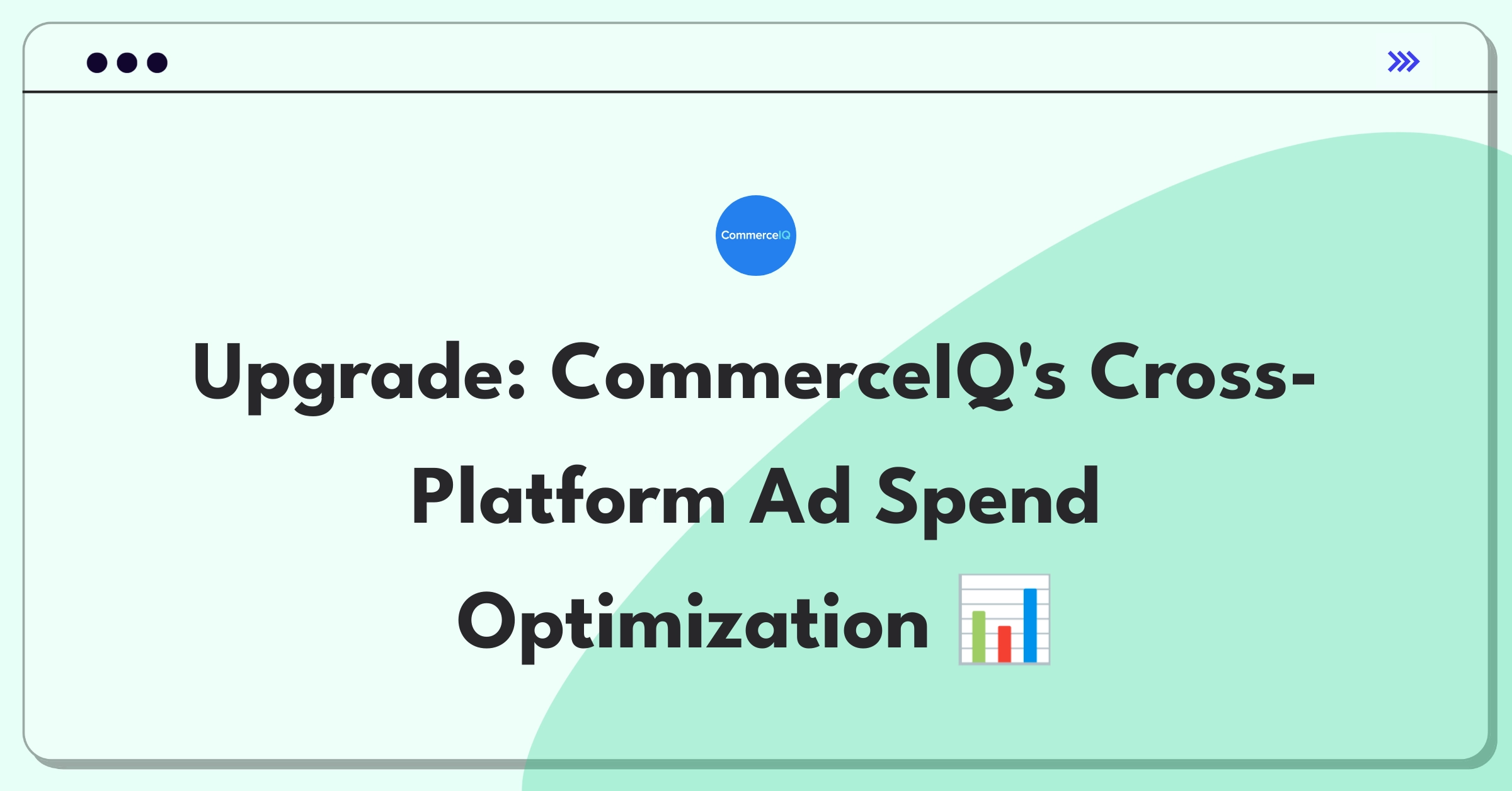 CommerceIQ

Upgrade: CommerceIQ's Cross-Platform Ad Spend Optimization 📊